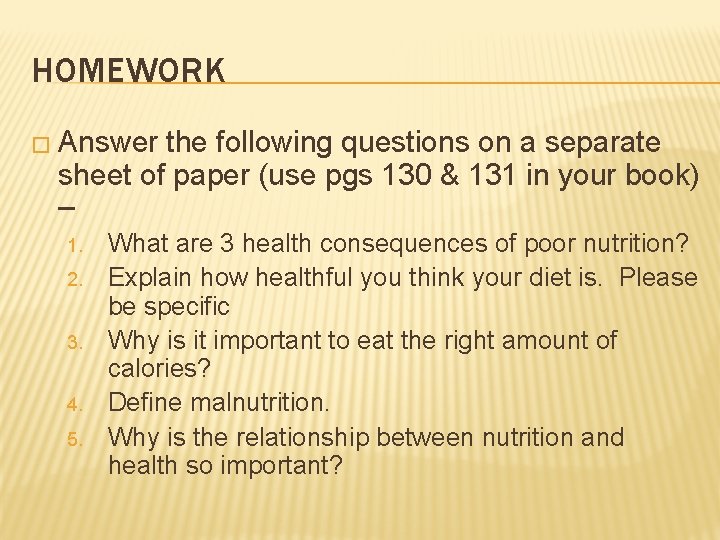 HOMEWORK

□ Answer the following questions on a separate sheet of paper (use pgs 130 & 131 in your book) –

1. What are 3 health consequences of poor nutrition?
2. Explain how healthful you think your diet is. Please be specific
3. Why is it important to eat the right amount of calories?
4. Define malnutrition.
5. Why is the relationship between nutrition and health so important?